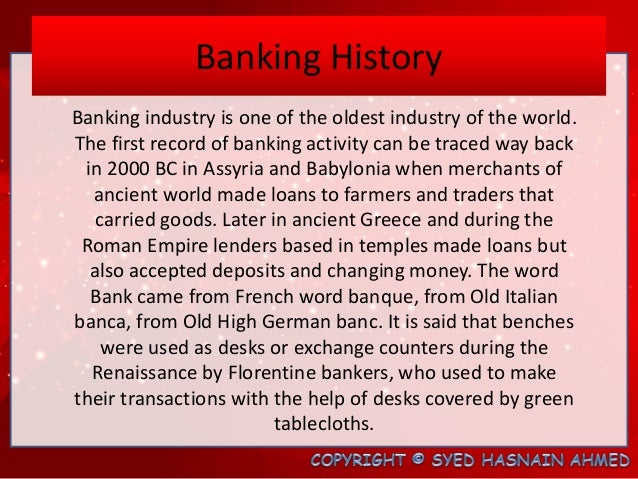 Banking History

Banking industry is one of the oldest industry of the world. The first record of banking activity can be traced way back in 2000 BC in Assyria and Babylonia when merchants of ancient world made loans to farmers and traders that carried goods. Later in ancient Greece and during the Roman Empire lenders based in temples made loans but also accepted deposits and changing money. The word Bank came from French word banque, from Old Italian banca, from Old High German banc. It is said that benches were used as desks or exchange counters during the Renaissance by Florentine bankers, who used to make their transactions with the help of desks covered by green tablecloths.

COPYRIGHT © SYED HASNAIN AHMED